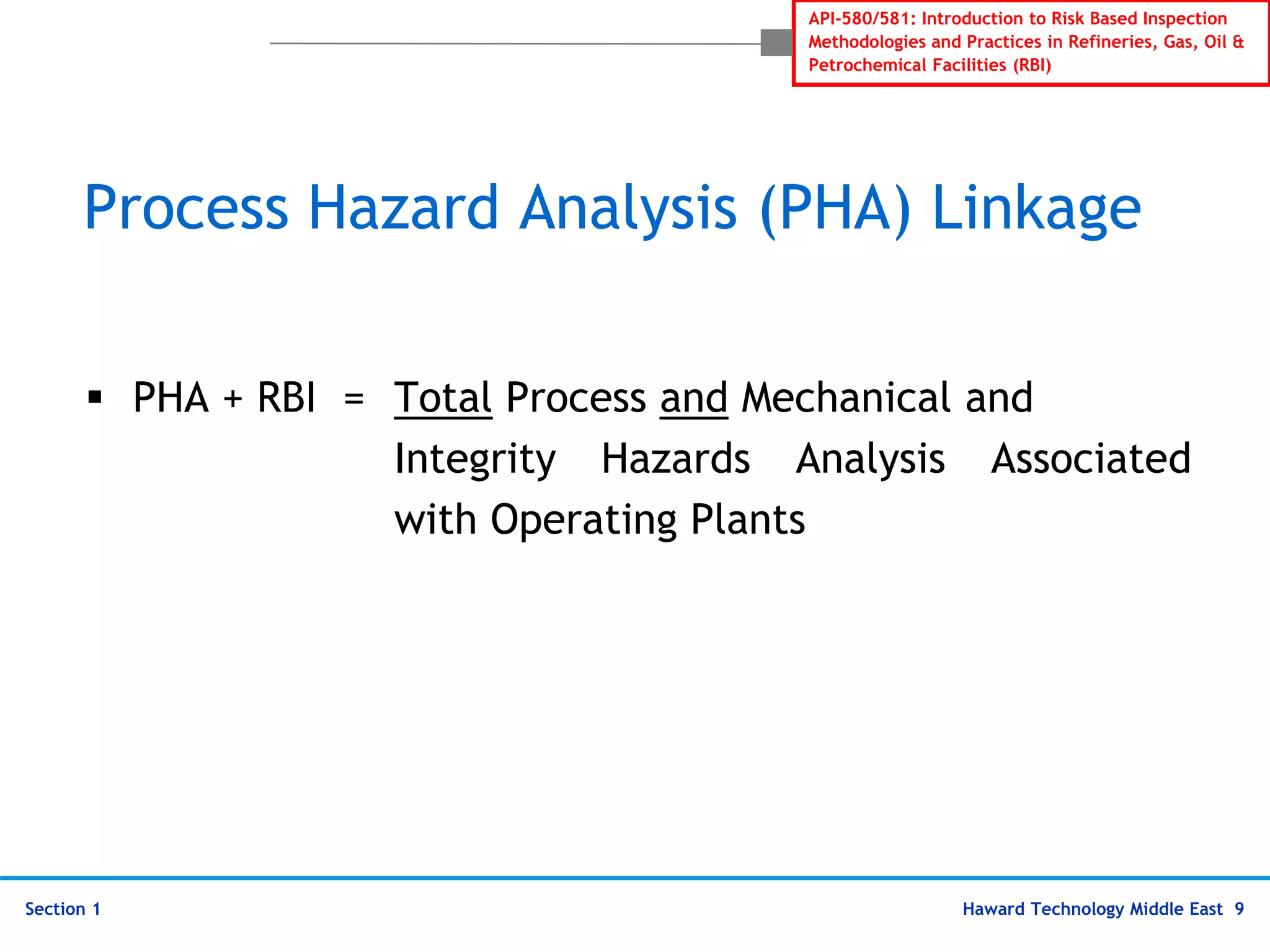 API-580/581: Introduction to Risk Based Inspection Methodologies and Practices in Refineries, Gas, Oil & Petrochemical Facilities (RBI)

Process Hazard Analysis (PHA) Linkage

▪ PHA + RBI = Total Process and Mechanical and Integrity Hazards Analysis Associated with Operating Plants

Section 1

Haward Technology Middle East 9